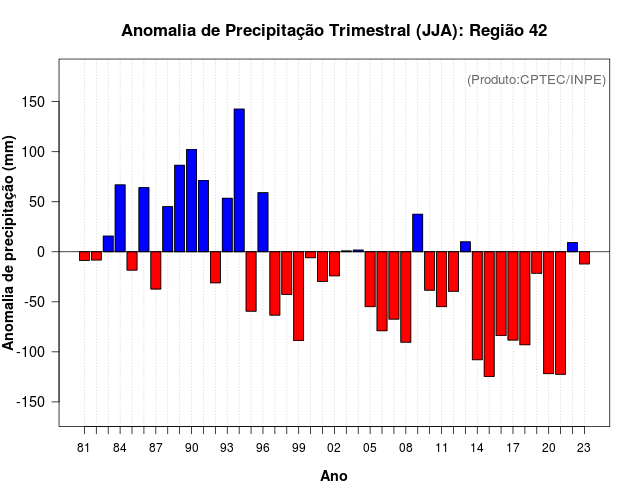 Anomalia de Precipitação Trimestral (JJA): Região 42

(Produto:CPTEC/INPE)

Anomalia de precipitação (mm)

150
100
50
0
-50
-100
-150

81 84 87 90 93 96 99 02 05 08 11 14 17 20 23

Ano